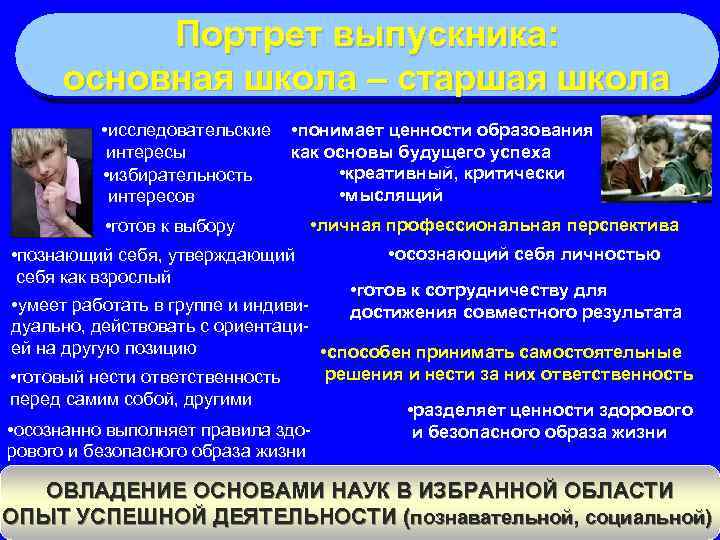 Портрет выпускника:
основная школа – старшая школа

•исследовательские интересы
•избирательность интересов

•готов к выбору

•познающий себя, утверждающий себя как взрослый

•умеет работать в группе и индивидуально, действовать с ориентацией на другую позицию

•готовый нести ответственность перед самим собой, другими

•осознанно выполняет правила здорового и безопасного образа жизни

•понимает ценности образования как основы будущего успеха

•креативный, критически
•мыслящий

•личная профессиональная перспектива

•осознающий себя личностью

•готов к сотрудничеству для достижения совместного результата

•способен принимать самостоятельные решения и нести за них ответственность

•разделяет ценности здорового и безопасного образа жизни

ОВЛАДЕНИЕ ОСНОВАМИ НАУК В ИЗБРАННОЙ ОБЛАСТИ
ОПЫТ УСПЕШНОЙ ДЕЯТЕЛЬНОСТИ (познавательной, социальной)